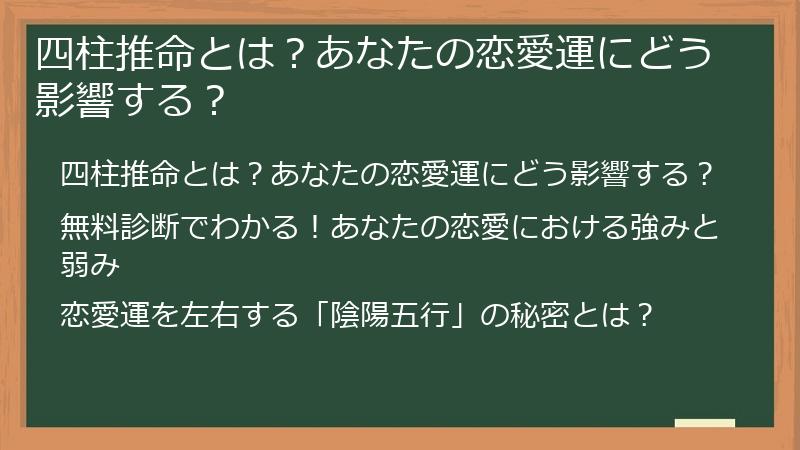 四柱推命とは？あなたの恋愛運にどう影響する？

四柱推命とは？あなたの恋愛運にどう影響する？

無料診断でわかる！あなたの恋愛における強みと弱み

恋愛運を左右する「陰陽五行」の秘密とは？